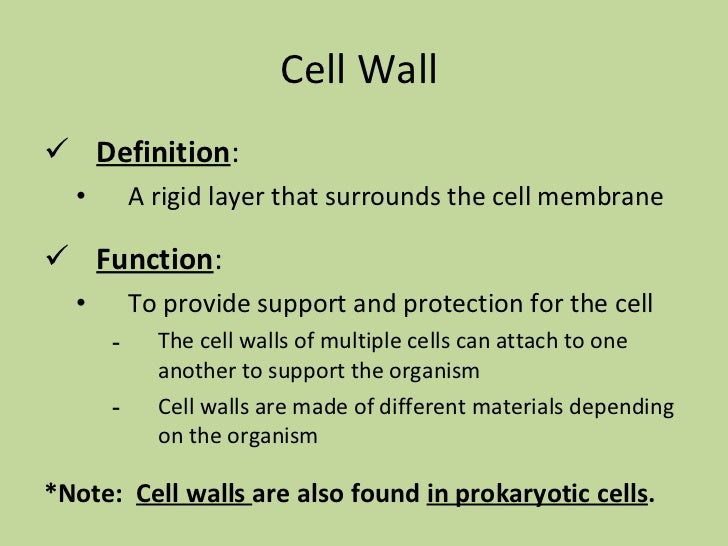 Cell Wall

✓ Definition:

• A rigid layer that surrounds the cell membrane

✓ Function:

• To provide support and protection for the cell

- The cell walls of multiple cells can attach to one another to support the organism

- Cell walls are made of different materials depending on the organism

*Note: Cell walls are also found in prokaryotic cells.